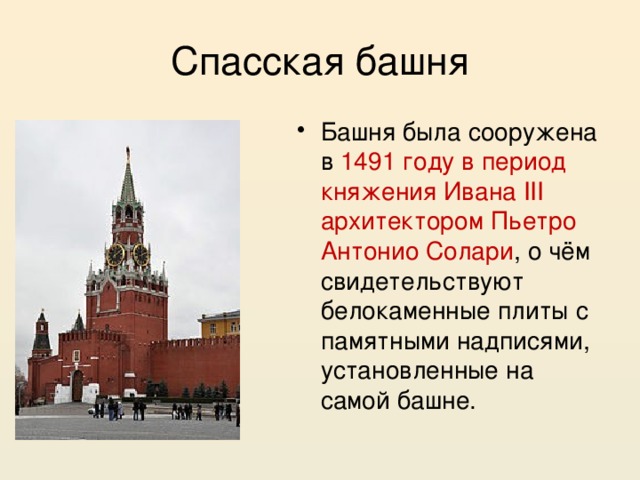 Спасская башня

• Башня была сооружена в 1491 году в период княжения Ивана III архитектором Пьетро Антонио Солари, о чём свидетельствуют белокаменные плиты с памятными надписями, установленные на самой башне.